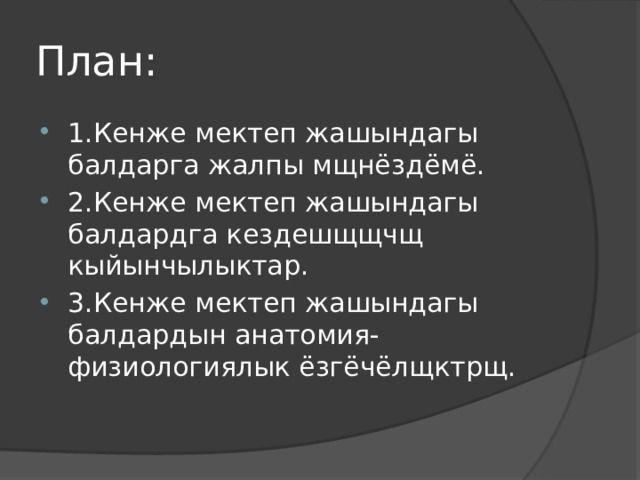 План:

1.Кенже мектеп жашындагы балдарга жалпы мщнёздёмё.

2.Кенже мектеп жашындагы балдардга кездешщщчщ кыйынчылыктар.

3.Кенже мектеп жашындагы балдардын анатомия-физиологиялык ёзгёчёлщктрщ.